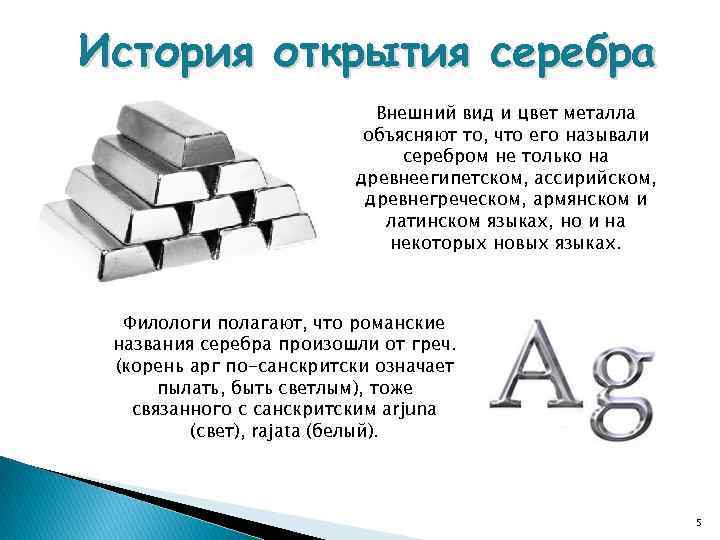 История открытия серебра

Внешний вид и цвет металла объясняют то, что его называли серебром не только на древнеегипетском, ассирийском, древнегреческом, армянском и латинском языках, но и на некоторых новых языках.

Филологи полагают, что романские названия серебра произошли от греч. (корень арг по-санскритски означает пылать, быть светлым), тоже связанного с санскритским arjuna (свет), rajata (белый).

Ag

5